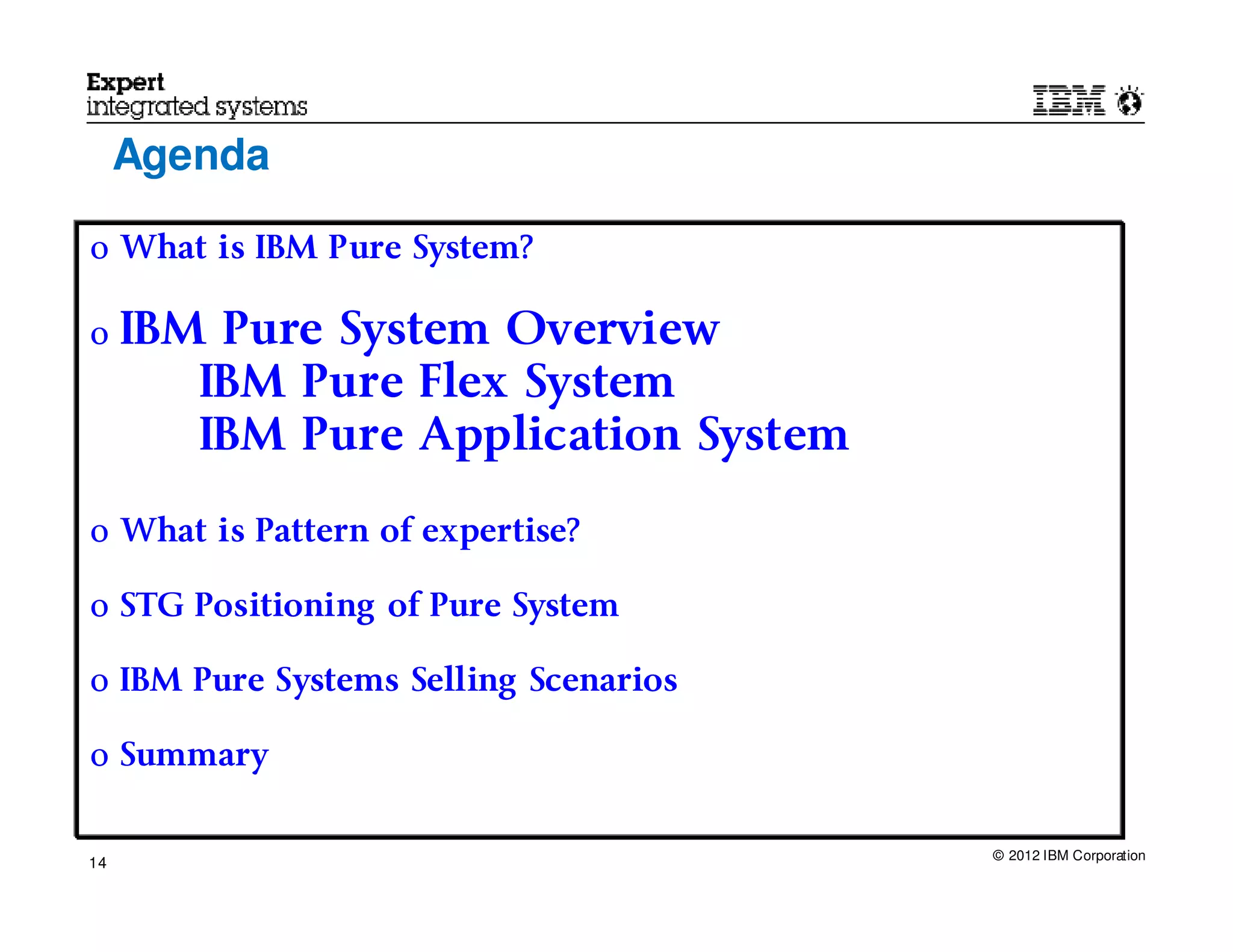 Expert
integrated systems

IBM

Agenda

o What is IBM Pure System?

o IBM Pure System Overview
IBM Pure Flex System
IBM Pure Application System

o What is Pattern of expertise?

o STG Positioning of Pure System

o IBM Pure Systems Selling Scenarios

o Summary

14

© 2012 IBM Corporation